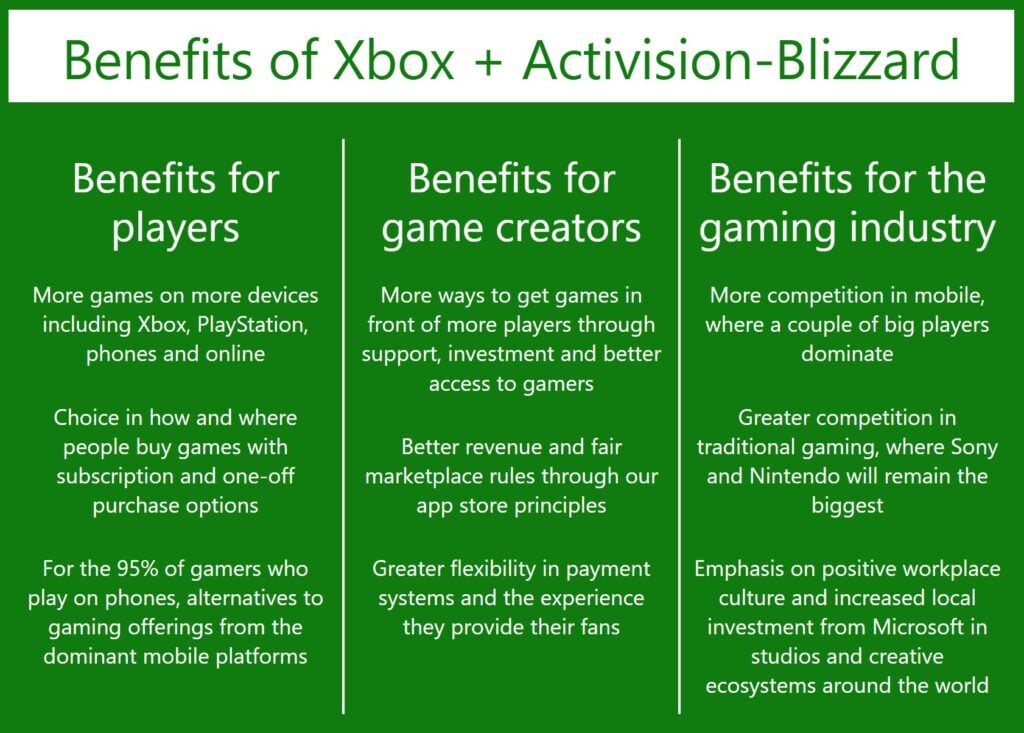 Benefits of Xbox + Activision-Blizzard

Benefits for players

More games on more devices including Xbox, PlayStation, phones and online

Choice in how and where people buy games with subscription and one-off purchase options

For the 95% of gamers who play on phones, alternatives to gaming offerings from the dominant mobile platforms

Benefits for game creators

More ways to get games in front of more players through support, investment and better access to gamers

Better revenue and fair marketplace rules through our app store principles

Greater flexibility in payment systems and the experience they provide their fans

Benefits for the gaming industry

More competition in mobile, where a couple of big players dominate

Greater competition in traditional gaming, where Sony and Nintendo will remain the biggest

Emphasis on positive workplace culture and increased local investment from Microsoft in studios and creative ecosystems around the world